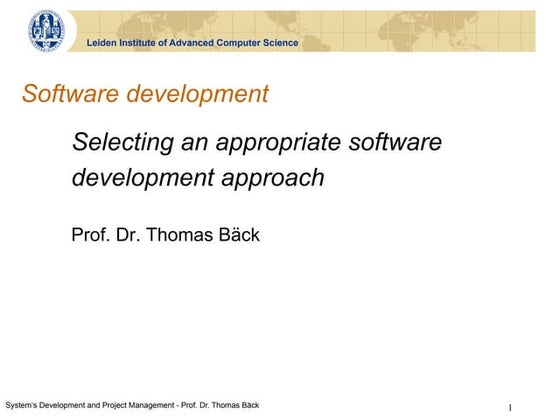 Leiden Institute of Advanced Computer Science

Software development

Selecting an appropriate software development approach

Prof. Dr. Thomas Bäck

System's Development and Project Management - Prof. Dr. Thomas Bäck

1